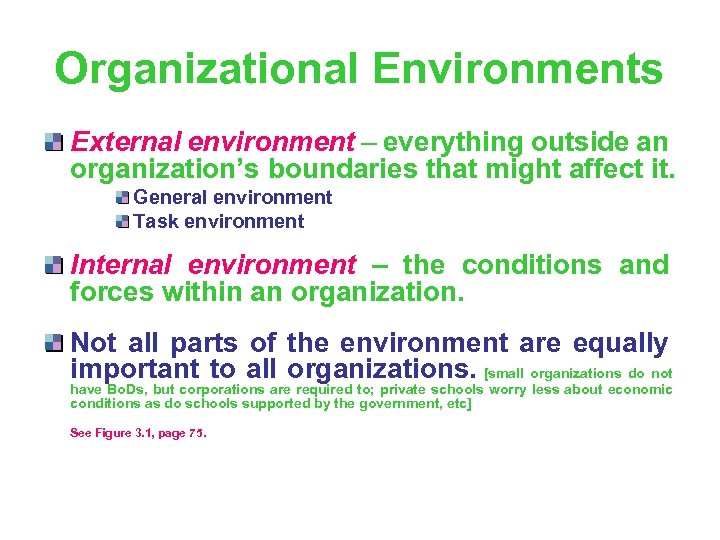 Organizational Environments

External environment – everything outside an organization's boundaries that might affect it.

General environment

Task environment

Internal environment – the conditions and forces within an organization.

Not all parts of the environment are equally important to all organizations. [small organizations do not have BoDs, but corporations are required to; private schools worry less about economic conditions as do schools supported by the government, etc]

See Figure 3.1, page 75.